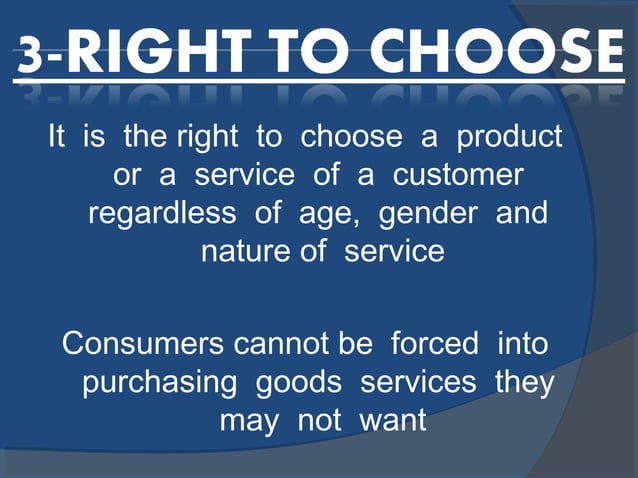 3-RIGHT TO CHOOSE

It is the right to choose a product or a service of a customer regardless of age, gender and nature of service

Consumers cannot be forced into purchasing goods services they may not want